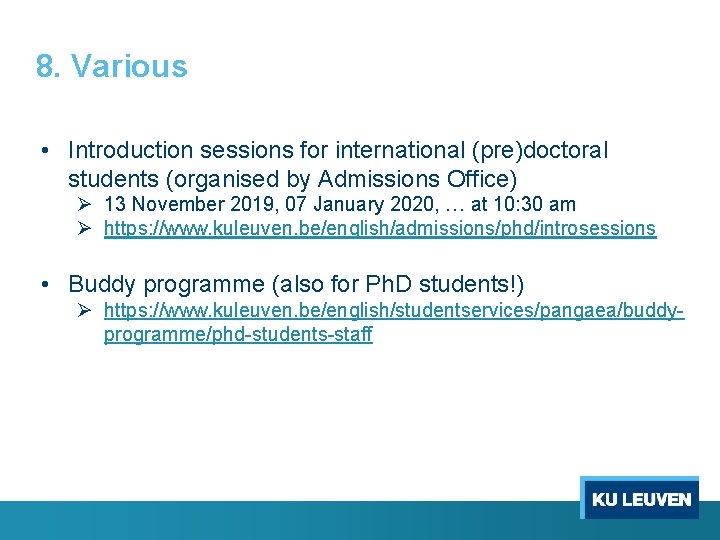 8. Various

• Introduction sessions for international (pre)doctoral students (organised by Admissions Office)
➢ 13 November 2019, 07 January 2020, … at 10:30 am
➢ https://www.kuleuven.be/english/admissions/phd/introsessions

• Buddy programme (also for PhD students!)
➢ https://www.kuleuven.be/english/studentservices/pangaea/buddy-programme/phd-students-staff

KU LEUVEN